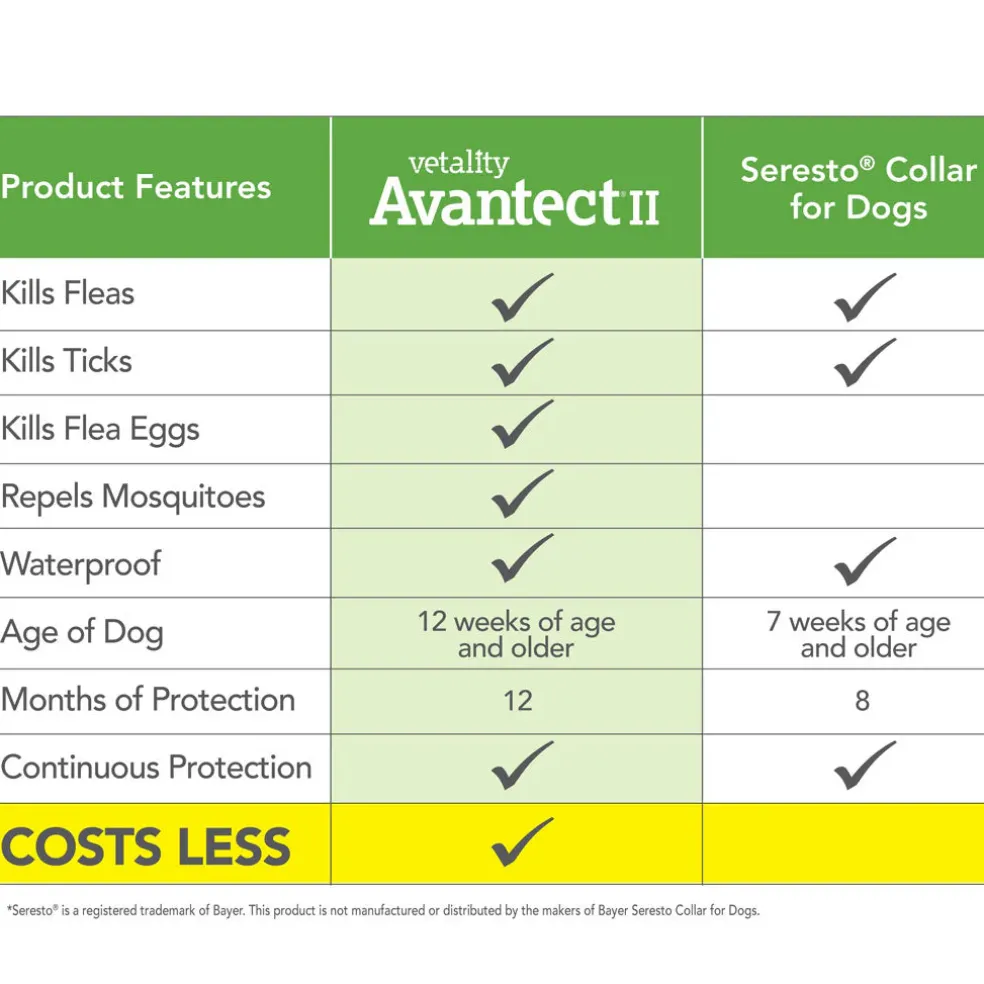 | Product Features | vetality Avantect II | Seresto® Collar for Dogs |
|---|---|---|
| Kills Fleas | ✓ | ✓ |
| Kills Ticks | ✓ | ✓ |
| Kills Flea Eggs | ✓ | |
| Repels Mosquitoes | ✓ | |
| Waterproof | ✓ | ✓ |
| Age of Dog | 12 weeks of age and older | 7 weeks of age and older |
| Months of Protection | 12 | 8 |
| Continuous Protection | ✓ | ✓ |
| COSTS LESS | ✓ | |

*Seresto® is a registered trademark of Bayer. This product is not manufactured or distributed by the makers of Bayer Seresto Collar for Dogs.